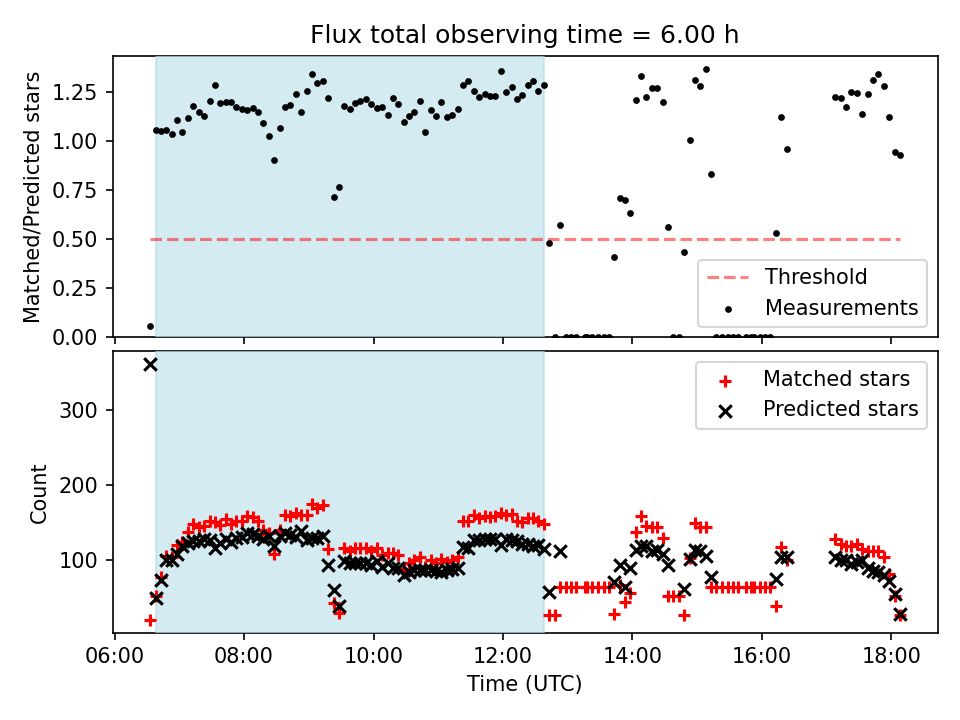 Flux total observing time = 6.00 h

Matched/Predicted stars

1.25
1.00
0.75
0.50
0.25
0.00

Threshold
Measurements

Count

300
200
100

Matched stars
Predicted stars

06:00
08:00
10:00
12:00
14:00
16:00
18:00

Time (UTC)